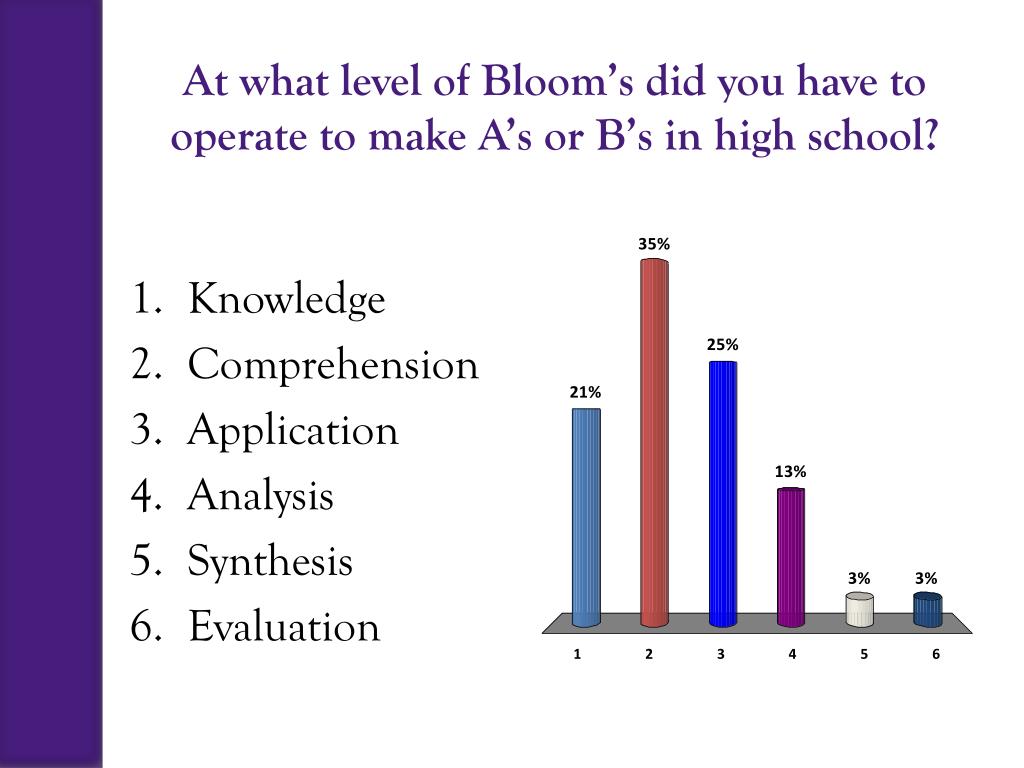 At what level of Bloom’s did you have to operate to make A’s or B’s in high school?

1. Knowledge
2. Comprehension
3. Application
4. Analysis
5. Synthesis
6. Evaluation

21%
35%
25%
13%
3%
3%

1
2
3
4
5
6